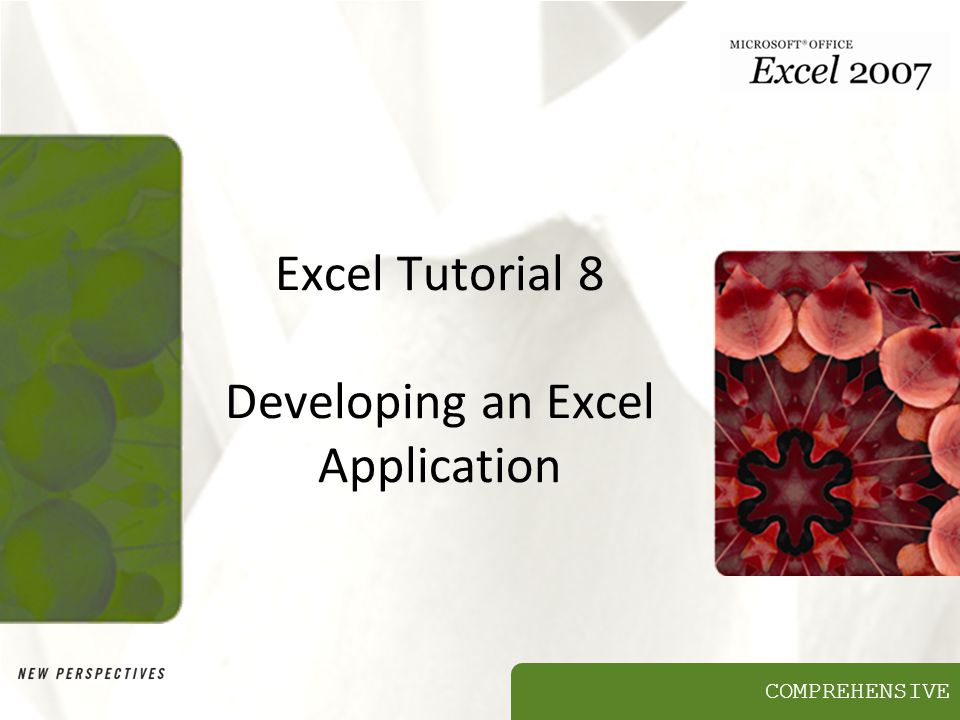 MICROSOFT® OFFICE
Excel 2007

Excel Tutorial 8

Developing an Excel Application

NEW PERSPECTIVES

COMPREHENSIVE